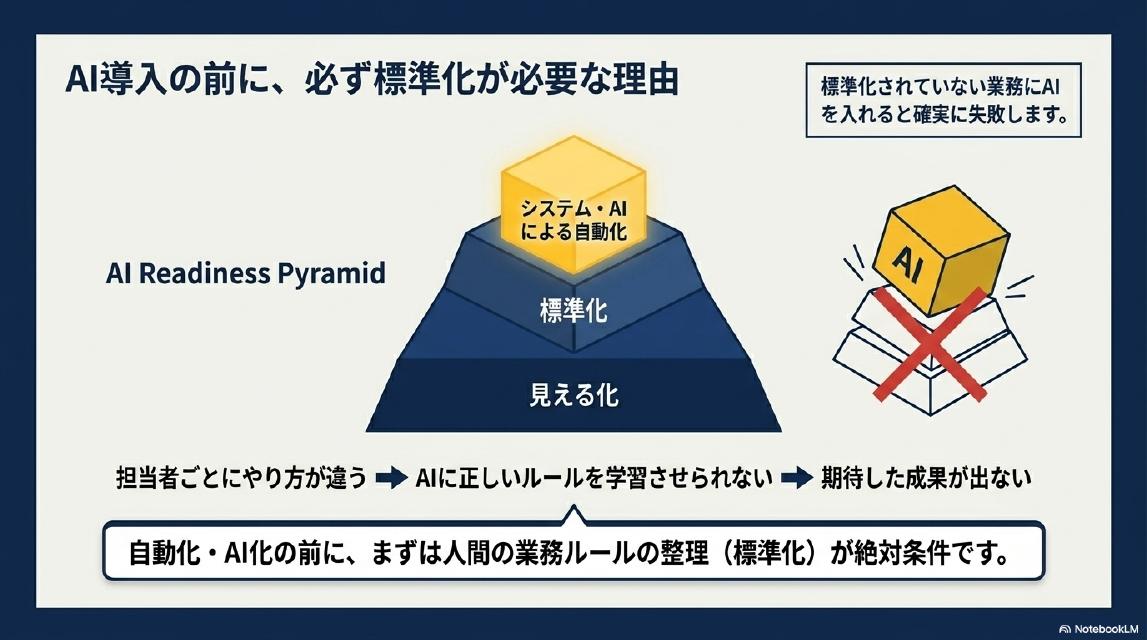 AI導入の前に、必ず標準化が必要な理由

標準化されていない業務にAIを入れると確実に失敗します。

AI Readiness Pyramid

システム・AIによる自動化

標準化

見える化

AI

担当者ごとにやり方が違う ➡ AIに正しいルールを学習させられない ➡ 期待した成果が出ない

自動化・AI化の前に、まずは人間の業務ルールの整理（標準化）が絶対条件です。

NotebookLM